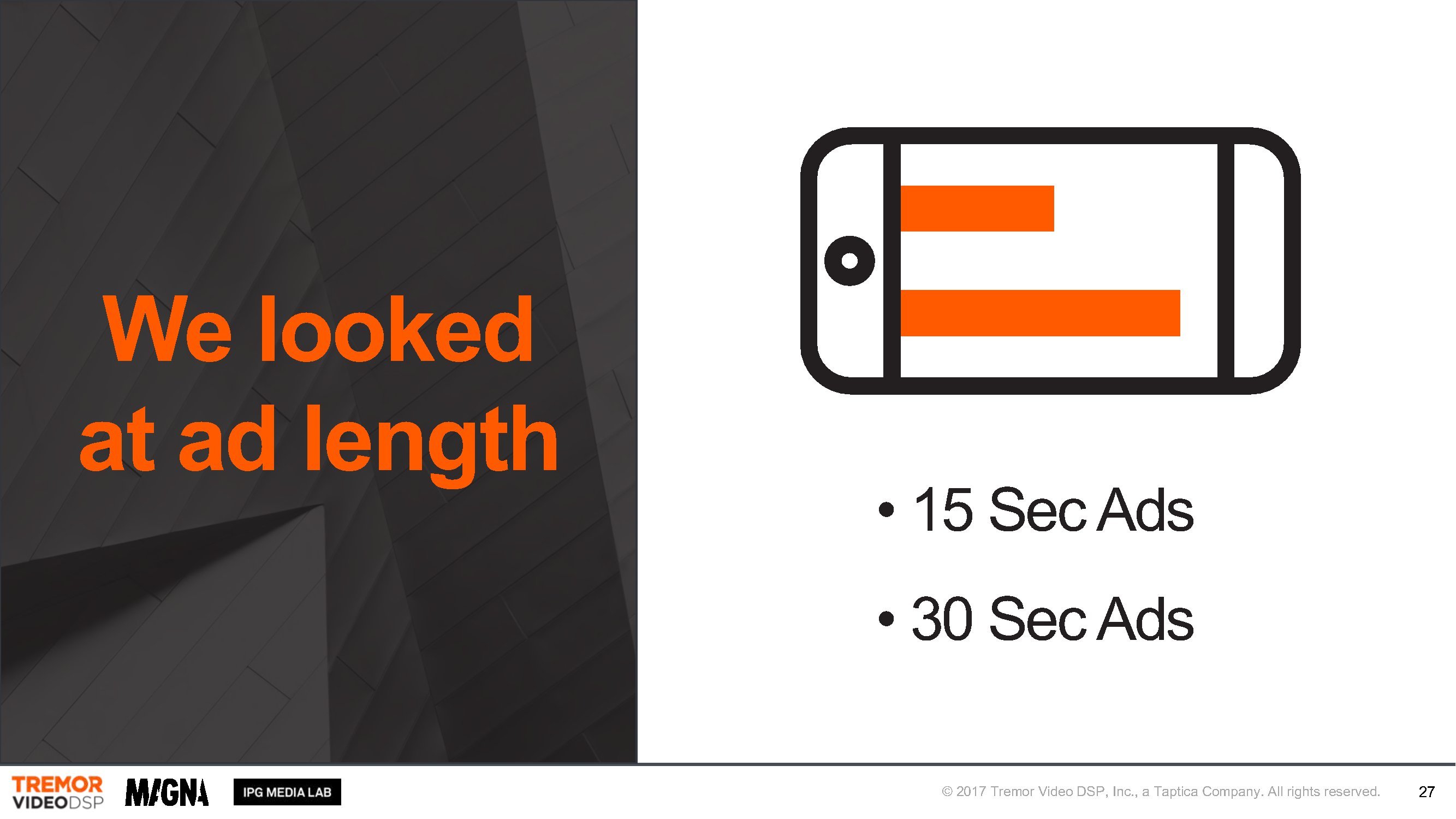 We looked at ad length

• 15 Sec Ads

• 30 Sec Ads

TREMOR VIDEODSP MAGNA IPG MEDIA LAB

© 2017 Tremor Video DSP, Inc., a Taptica Company. All rights reserved.

27